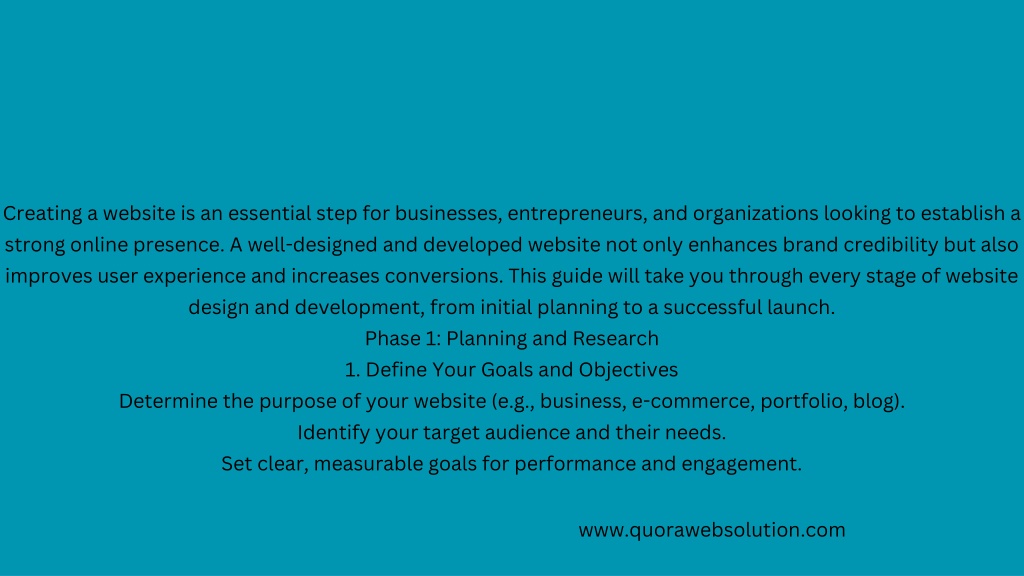 Creating a website is an essential step for businesses, entrepreneurs, and organizations looking to establish a strong online presence. A well-designed and developed website not only enhances brand credibility but also improves user experience and increases conversions. This guide will take you through every stage of website design and development, from initial planning to a successful launch.

Phase 1: Planning and Research

1. Define Your Goals and Objectives

Determine the purpose of your website (e.g., business, e-commerce, portfolio, blog).

Identify your target audience and their needs.

Set clear, measurable goals for performance and engagement.

www.quorawebsolution.com